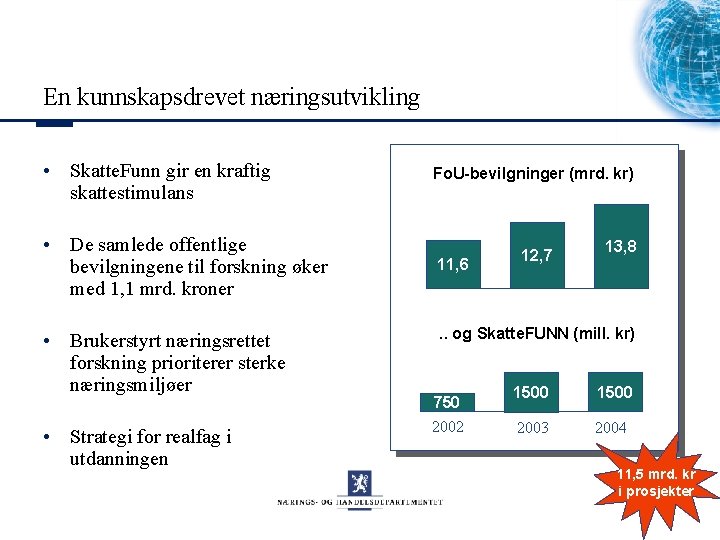 En kunnskapsdrevet næringsutvikling

• SkatteFunn gir en kraftig skattestimulans

• De samlede offentlige bevilgningene til forskning øker med 1,1 mrd. kroner

• Brukerstyrt næringsrettet forskning prioriterer sterke næringsmiljøer

• Strategi for realfag i utdanningen

FoU-bevilgninger (mrd. kr)

11,6
12,7
13,8

.. og SkatteFUNN (mill. kr)

750
1500
1500

2002
2003
2004

11,5 mrd. kr i prosjekter

NÆRINGS- OG HANDELSDEPARTEMENTET